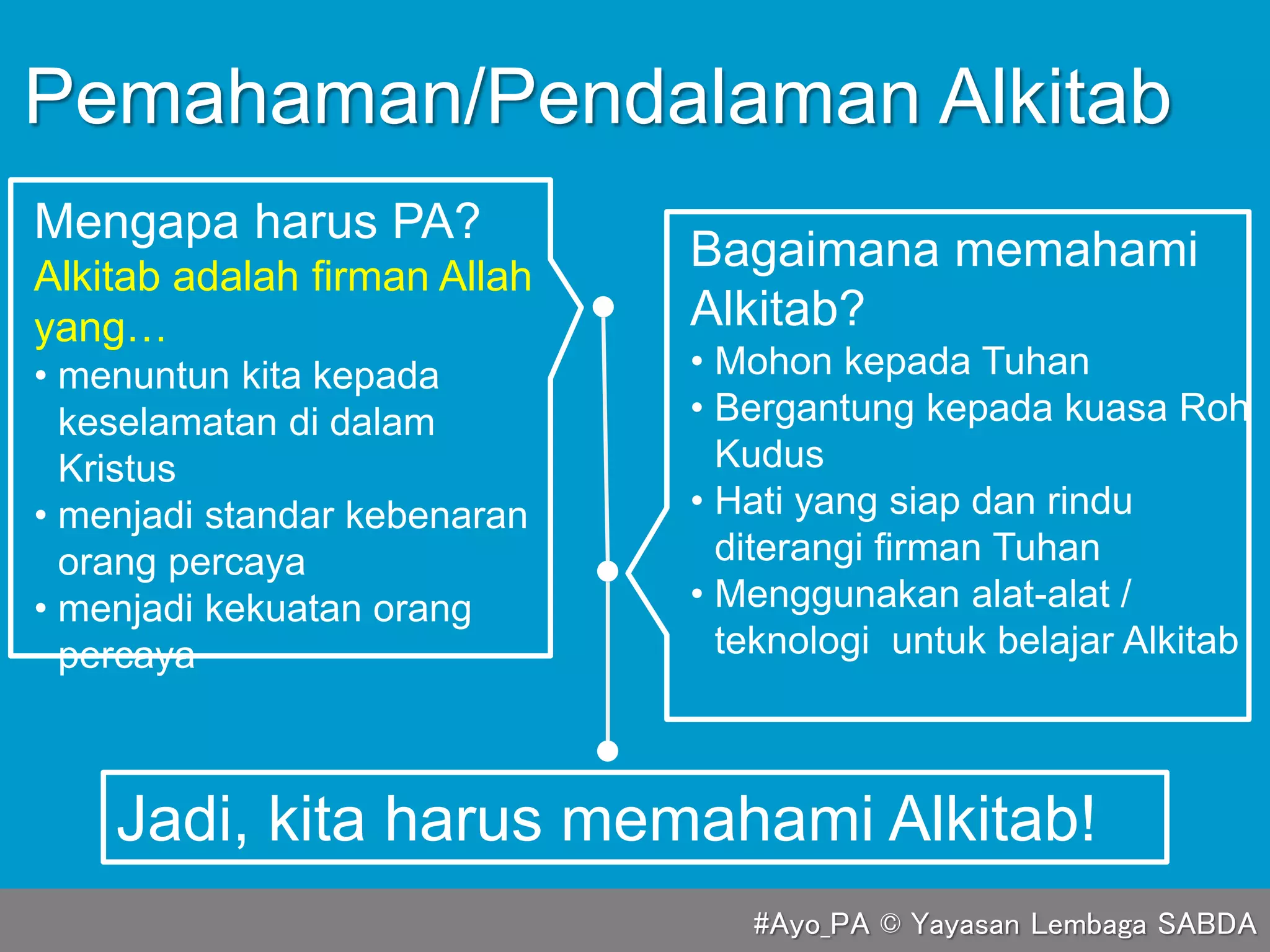 Pemahaman/Pendalaman Alkitab

Mengapa harus PA?
Alkitab adalah firman Allah yang…
• menuntun kita kepada keselamatan di dalam Kristus
• menjadi standar kebenaran orang percaya
• menjadi kekuatan orang percaya

Bagaimana memahami Alkitab?
• Mohon kepada Tuhan
• Bergantung kepada kuasa Roh Kudus
• Hati yang siap dan rindu diterangi firman Tuhan
• Menggunakan alat-alat / teknologi untuk belajar Alkitab

Jadi, kita harus memahami Alkitab!

#Ayo_PA © Yayasan Lembaga SABDA